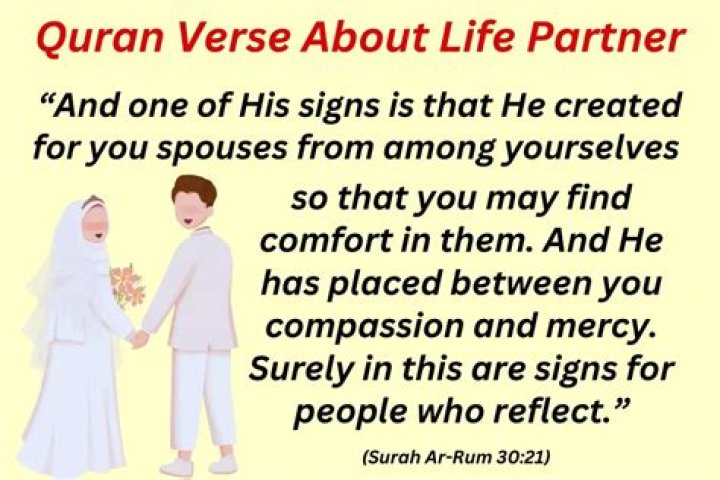 Quran Verse About Life Partner

“And one of His signs is that He created for you spouses from among yourselves so that you may find comfort in them. And He has placed between you compassion and mercy. Surely in this are signs for people who reflect.”

(Surah Ar-Rum 30:21)